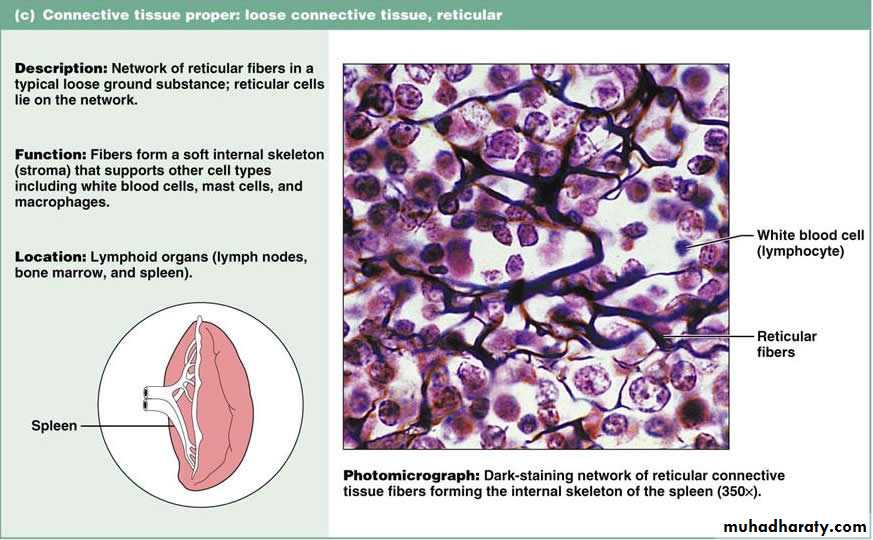 (c) Connective tissue proper: loose connective tissue, reticular

Description: Network of reticular fibers in a typical loose ground substance; reticular cells lie on the network.

Function: Fibers form a soft internal skeleton (stroma) that supports other cell types including white blood cells, mast cells, and macrophages.

Location: Lymphoid organs (lymph nodes, bone marrow, and spleen).

Spleen

White blood cell (lymphocyte)

Reticular fibers

Photomicrograph: Dark-staining network of reticular connective tissue fibers forming the internal skeleton of the spleen (350×).

muhadharaty.com